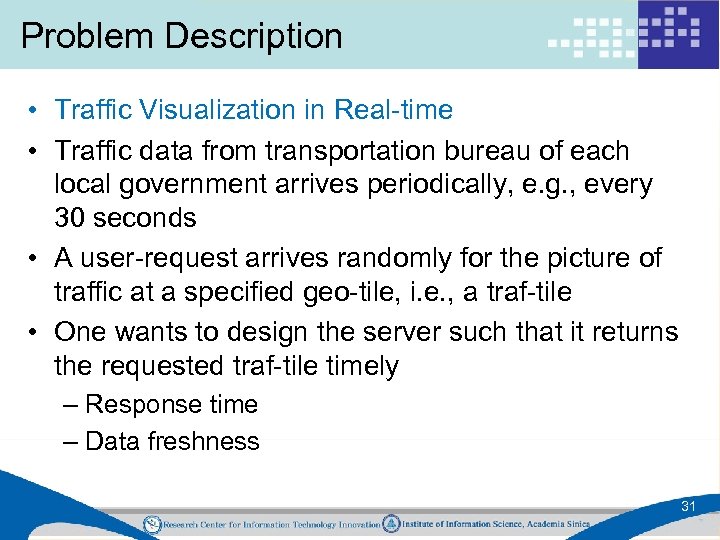 Problem Description

• Traffic Visualization in Real-time
• Traffic data from transportation bureau of each local government arrives periodically, e.g., every 30 seconds
• A user-request arrives randomly for the picture of traffic at a specified geo-tile, i.e., a traf-tile
• One wants to design the server such that it returns the requested traf-tile timely
– Response time
– Data freshness

31

Research Center for Information Technology Innovation Institute of Information Science, Academia Sinica